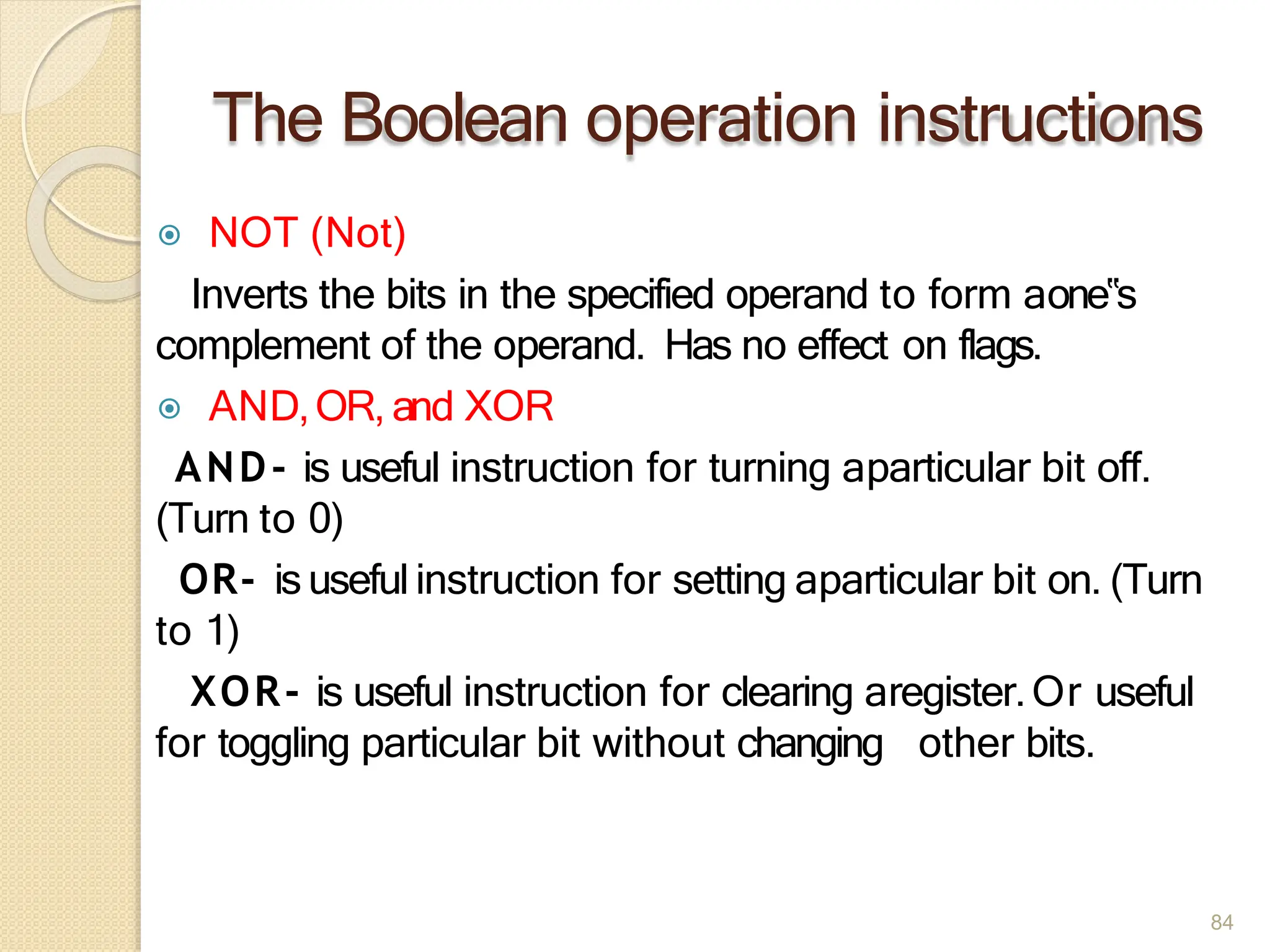 The Boolean operation instructions

NOT (Not)

Inverts the bits in the specified operand to form aone‟s complement of the operand. Has no effect on flags.

AND, OR, and XOR

AND- is useful instruction for turning aparticular bit off. (Turn to 0)

OR- is useful instruction for setting aparticular bit on. (Turn to 1)

XOR- is useful instruction for clearing aregister. Or useful for toggling particular bit without changing other bits.

84